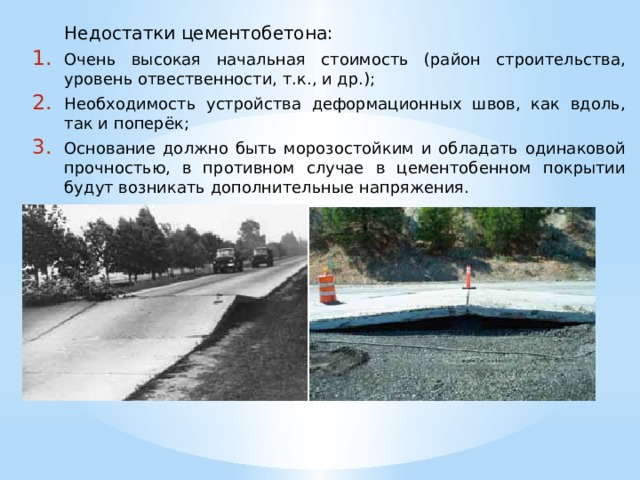 Недостатки цементобетона:

1. Очень высокая начальная стоимость (район строительства, уровень отвественности, т.к., и др.);

2. Необходимость устройства деформационных швов, как вдоль, так и поперёк;

3. Основание должно быть морозостойким и обладать одинаковой прочностью, в противном случае в цементобенном покрытии будут возникать дополнительные напряжения.